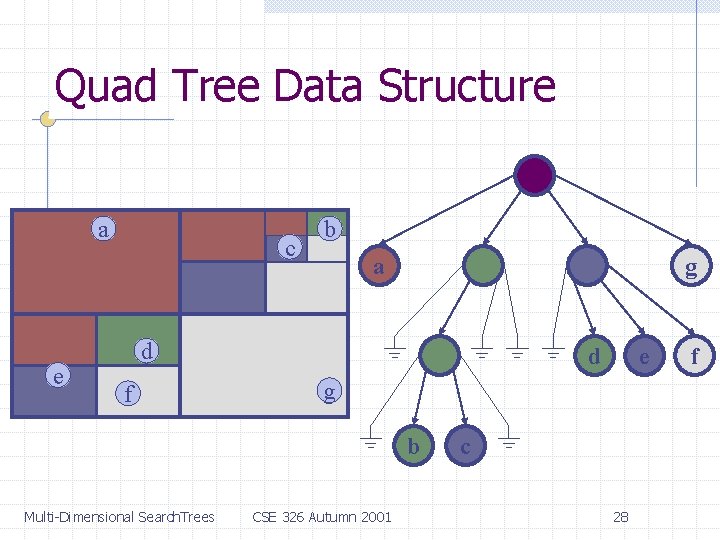 Quad Tree Data Structure

a

b

c

d

e

f

g

a

g

d

e

f

b

c

Multi-Dimensional SearchTrees CSE 326 Autumn 2001 28